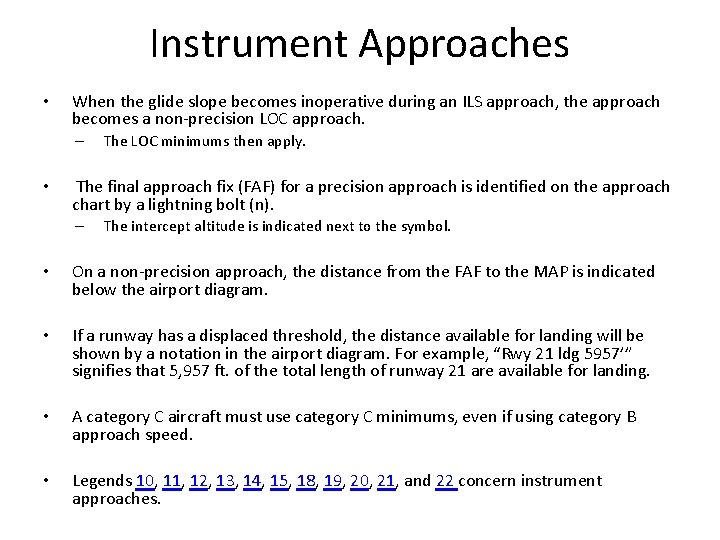 Instrument Approaches

• When the glide slope becomes inoperative during an ILS approach, the approach becomes a non-precision LOC approach.
– The LOC minimums then apply.

• The final approach fix (FAF) for a precision approach is identified on the approach chart by a lightning bolt (n).
– The intercept altitude is indicated next to the symbol.

• On a non-precision approach, the distance from the FAF to the MAP is indicated below the airport diagram.

• If a runway has a displaced threshold, the distance available for landing will be shown by a notation in the airport diagram. For example, “Rwy 21 ldg 5957’” signifies that 5,957 ft. of the total length of runway 21 are available for landing.

• A category C aircraft must use category C minimums, even if using category B approach speed.

• Legends 10, 11, 12, 13, 14, 15, 18, 19, 20, 21, and 22 concern instrument approaches.